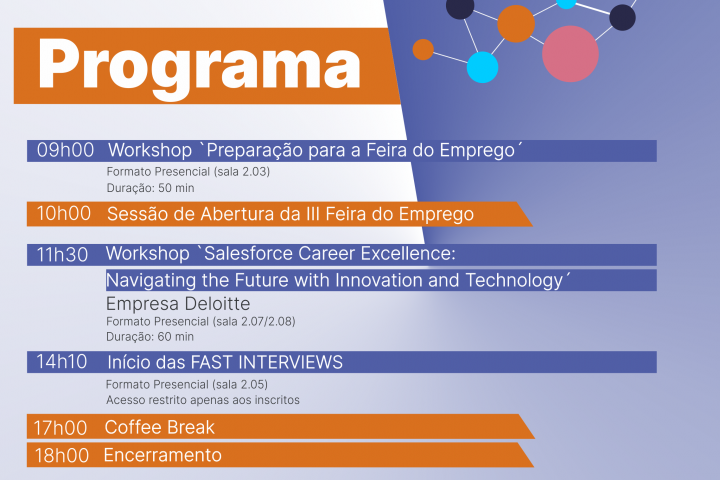 Programa

09h00 Workshop `Preparação para a Feira do Emprego´
Formato Presencial (sala 2.03)
Duração: 50 min

10h00 Sessão de Abertura da III Feira do Emprego

11h30 Workshop `Salesforce Career Excellence:
Navigating the Future with Innovation and Technology´
Empresa Deloitte
Formato Presencial (sala 2.07/2.08)
Duração: 60 min

14h10 Início das FAST INTERVIEWS
Formato Presencial (sala 2.05)
Acesso restrito apenas aos inscritos

17h00 Coffee Break

18h00 Encerramento